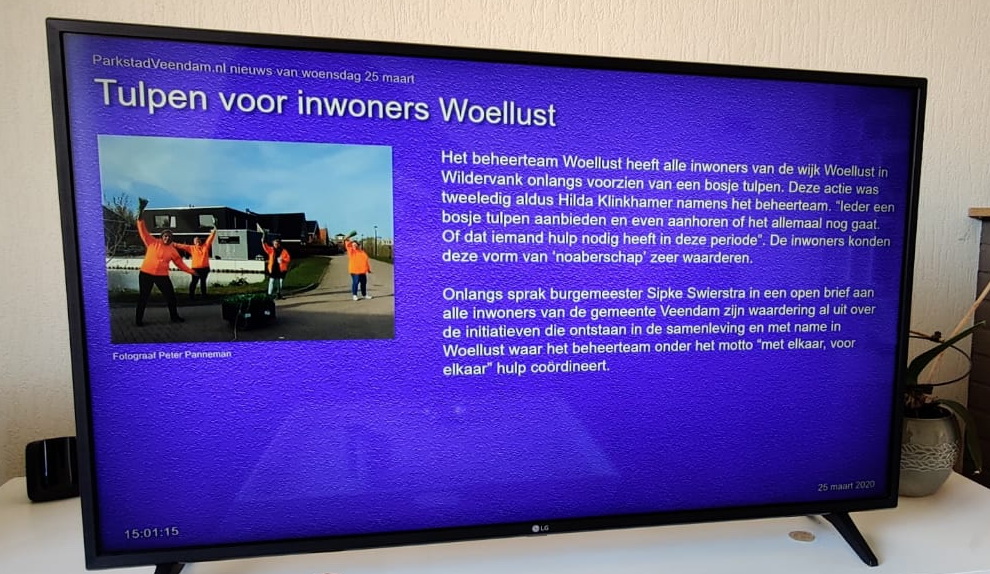 ParkstadVeendam.nl nieuws van woensdag 25 maart

Tulpen voor inwoners Woellust

Fotograaf Peter Panneman

Het beheerteam Woellust heeft alle inwoners van de wijk Woellust in Wildervank onlangs voorzien van een bosje tulpen. Deze actie was tweeledig aldus Hilda Klinkhamer namens het beheerteam. "Ieder een bosje tulpen aanbieden en even aanhoren of het allemaal nog gaat. Of dat iemand hulp nodig heeft in deze periode". De inwoners konden deze vorm van 'noaberschap' zeer waarderen.

Onlangs sprak burgemeester Sipke Swierstra in een open brief aan alle inwoners van de gemeente Veendam zijn waardering al uit over de initiatieven die ontstaan in de samenleving en met name in Woellust waar het beheerteam onder het motto "met elkaar, voor elkaar" hulp coördineert.

25 maart 2020

15:01:15

LG